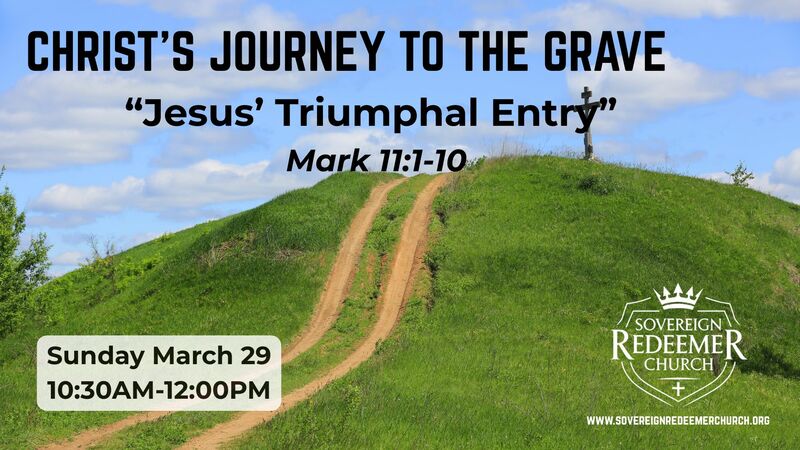 CHRIST'S JOURNEY TO THE GRAVE

"Jesus' Triumphal Entry"

Mark 11:1-10

Sunday March 29
10:30AM-12:00PM

SOVEREIGN REDEEMER CHURCH

WWW.SOVEREIGNREDEEMERCHURCH.ORG